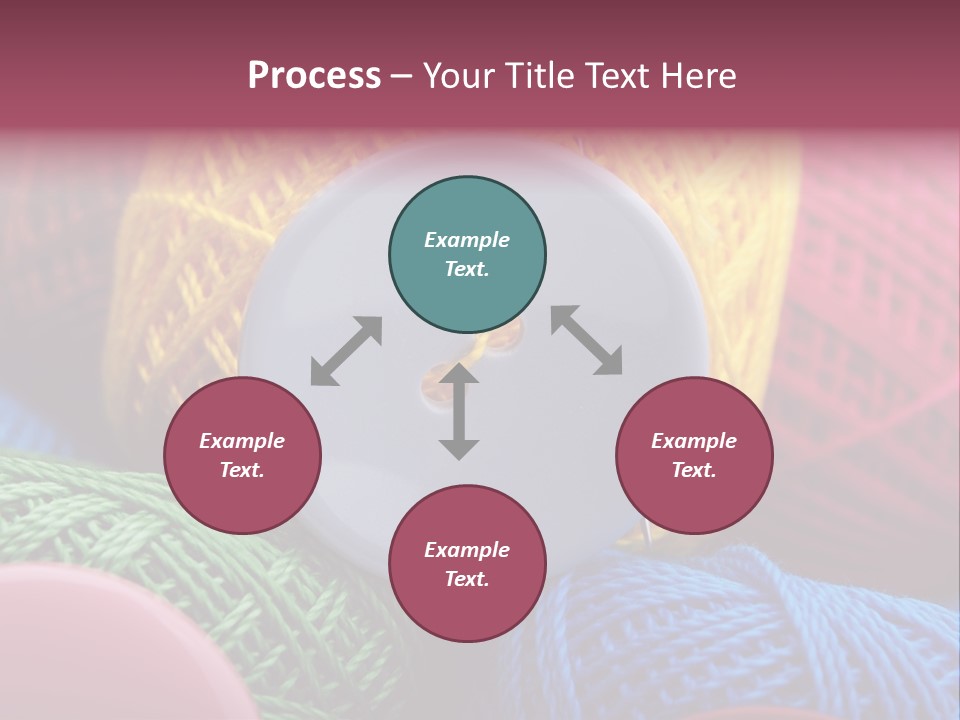 Process – Your Title Text Here

Example Text.

Example Text.

Example Text.

Example Text.